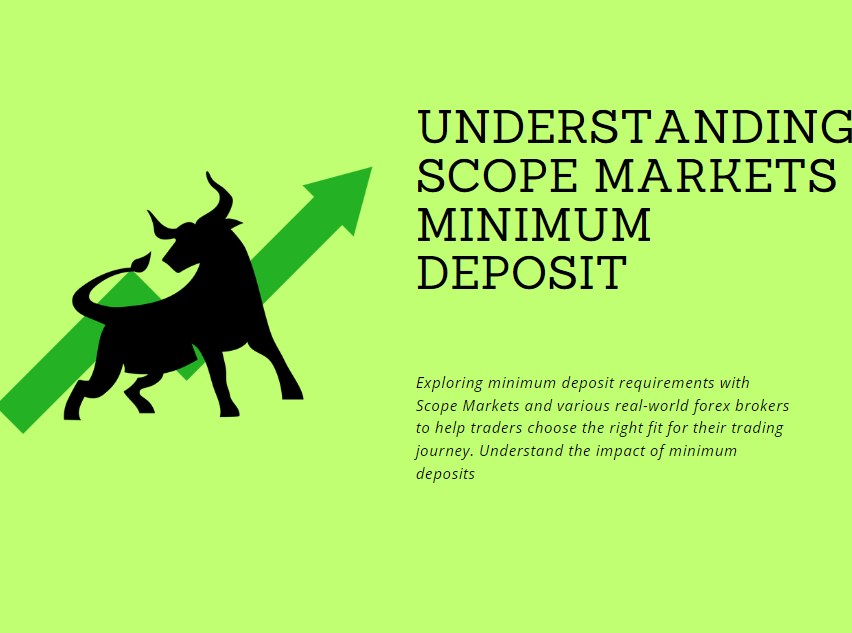 UNDERSTANDING SCOPE MARKETS MINIMUM DEPOSIT

Exploring minimum deposit requirements with Scope Markets and various real-world forex brokers to help traders choose the right fit for their trading journey. Understand the impact of minimum deposits